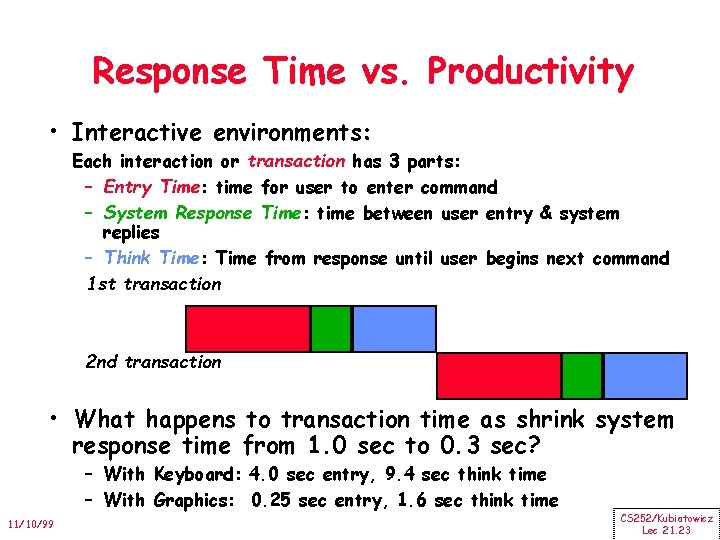 Response Time vs. Productivity

• Interactive environments:
Each interaction or transaction has 3 parts:
– Entry Time: time for user to enter command
– System Response Time: time between user entry & system replies
– Think Time: Time from response until user begins next command

1st transaction

2nd transaction

• What happens to transaction time as shrink system response time from 1.0 sec to 0.3 sec?
– With Keyboard: 4.0 sec entry, 9.4 sec think time
– With Graphics: 0.25 sec entry, 1.6 sec think time

11/10/99

CS252/Kubiatowicz
Lec 21.23